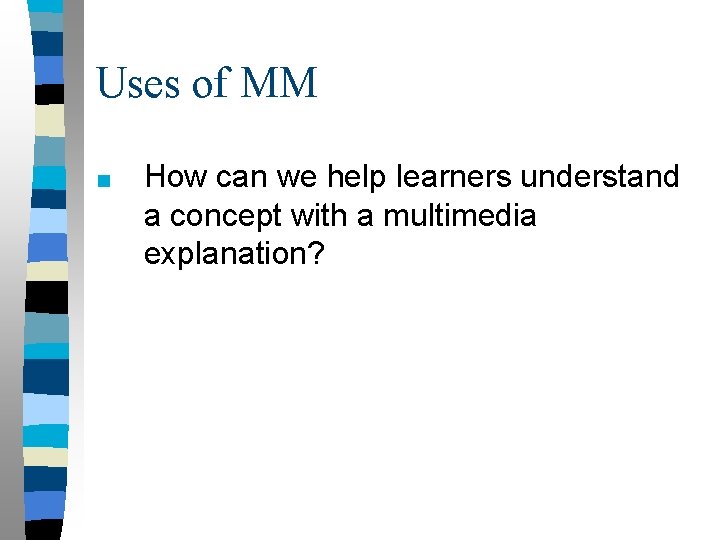 Uses of MM

■ How can we help learners understand a concept with a multimedia explanation?